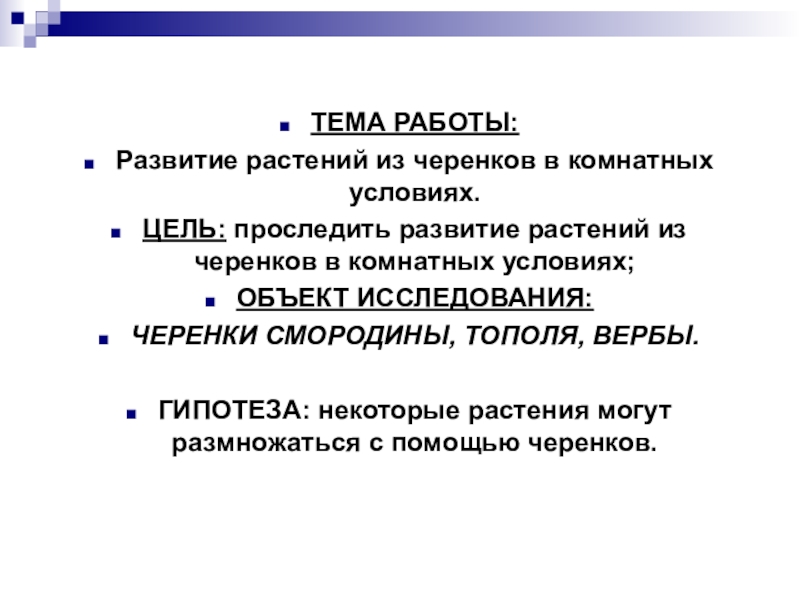 ТЕМА РАБОТЫ:

Развитие растений из черенков в комнатных условиях.

ЦЕЛЬ: проследить развитие растений из черенков в комнатных условиях;

ОБЪЕКТ ИССЛЕДОВАНИЯ:

ЧЕРЕНКИ СМОРОДИНЫ, ТОПОЛЯ, ВЕРБЫ.

ГИПОТЕЗА: некоторые растения могут размножаться с помощью черенков.